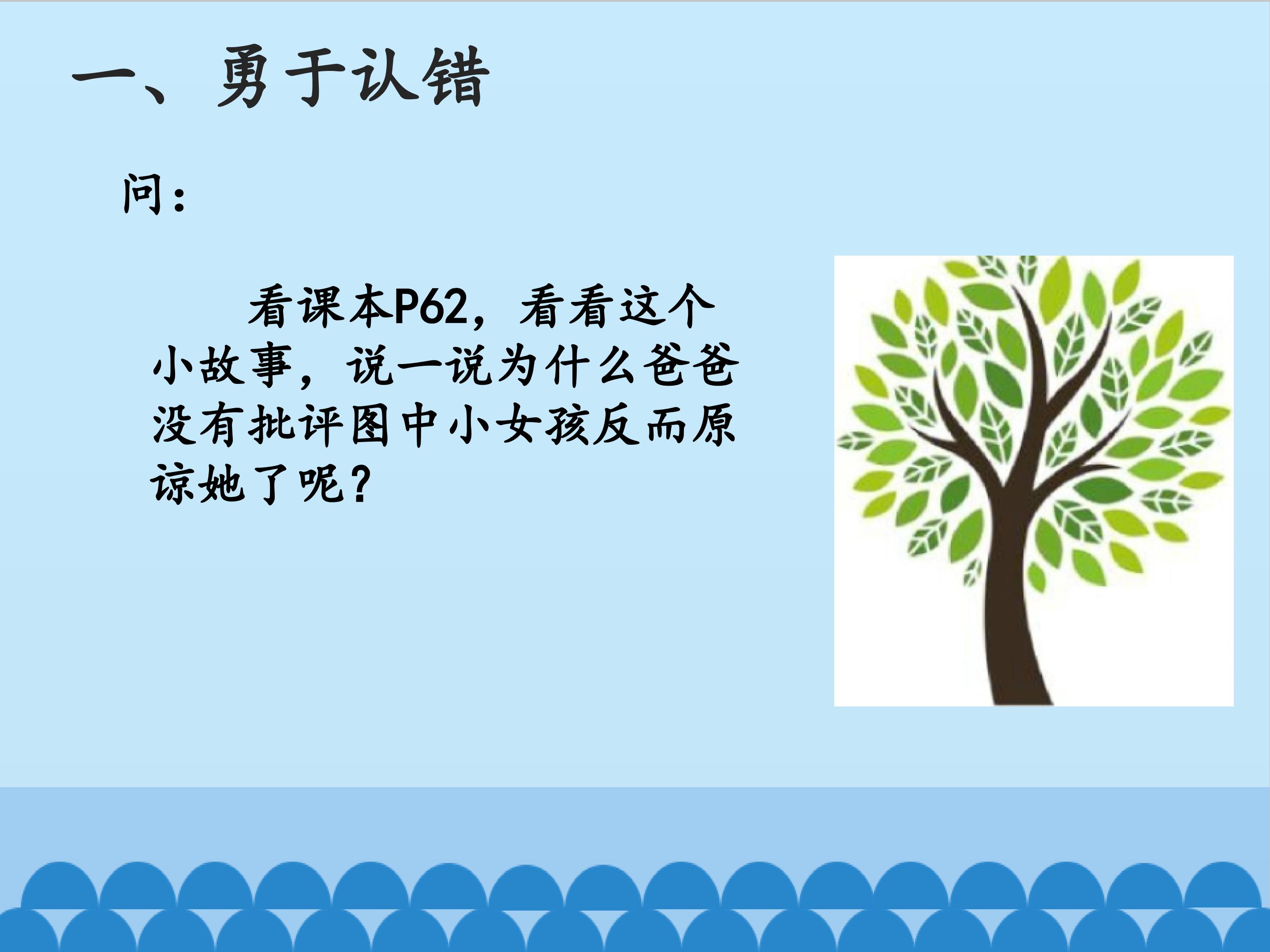 一、勇于认错

问：

看课本P62，看看这个小故事，说一说为什么爸爸没有批评图中小女孩反而原谅她了呢？